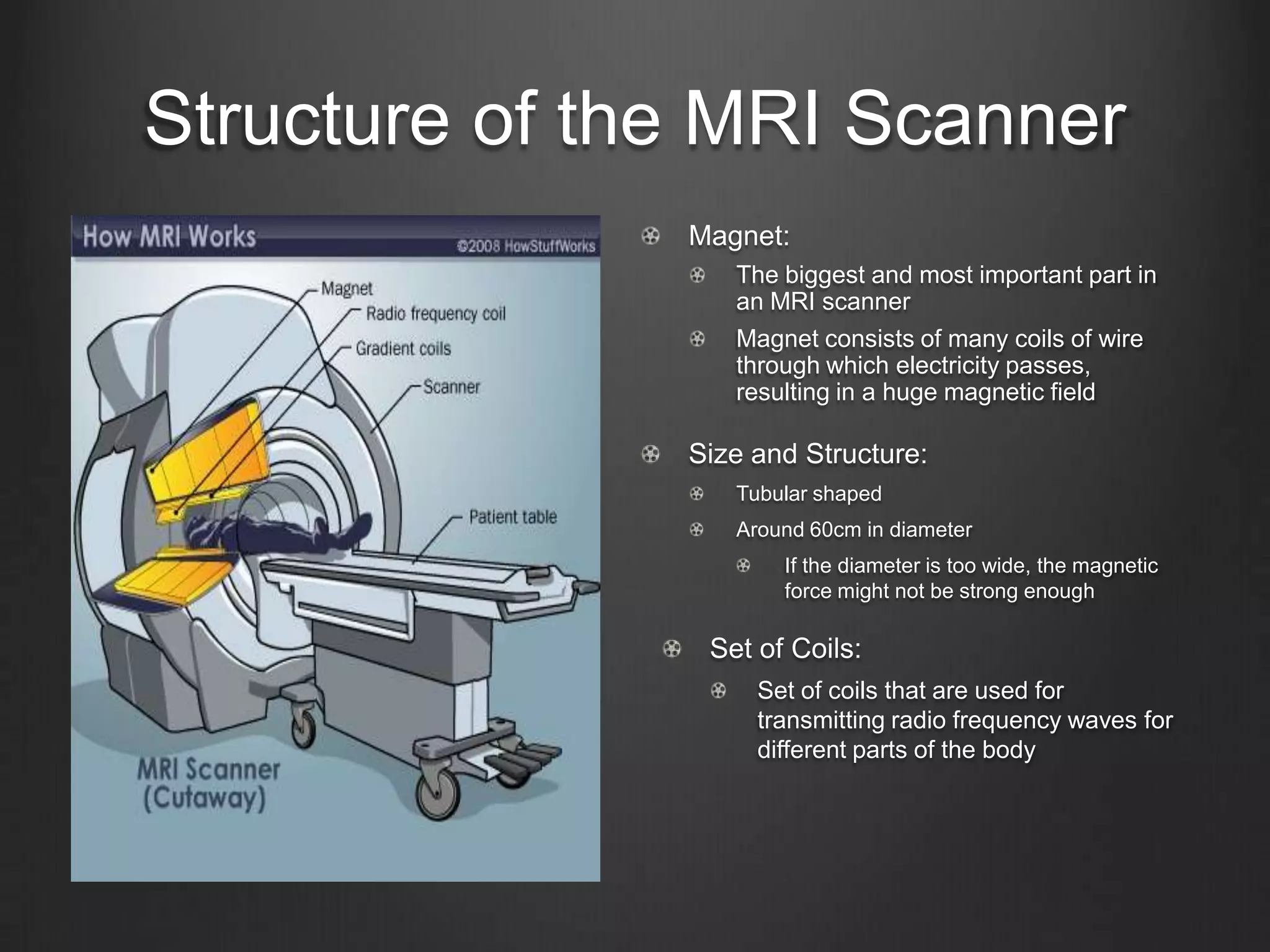 Structure of the MRI Scanner

How MRI Works

©2008 HowStuffWorks

Magnet

Radio frequency coil

Gradient coils

Scanner

Patient table

MRI Scanner (Cutaway)

Magnet:

The biggest and most important part in an MRI scanner

Magnet consists of many coils of wire through which electricity passes, resulting in a huge magnetic field

Size and Structure:

Tubular shaped

Around 60cm in diameter

If the diameter is too wide, the magnetic force might not be strong enough

Set of Coils:

Set of coils that are used for transmitting radio frequency waves for different parts of the body